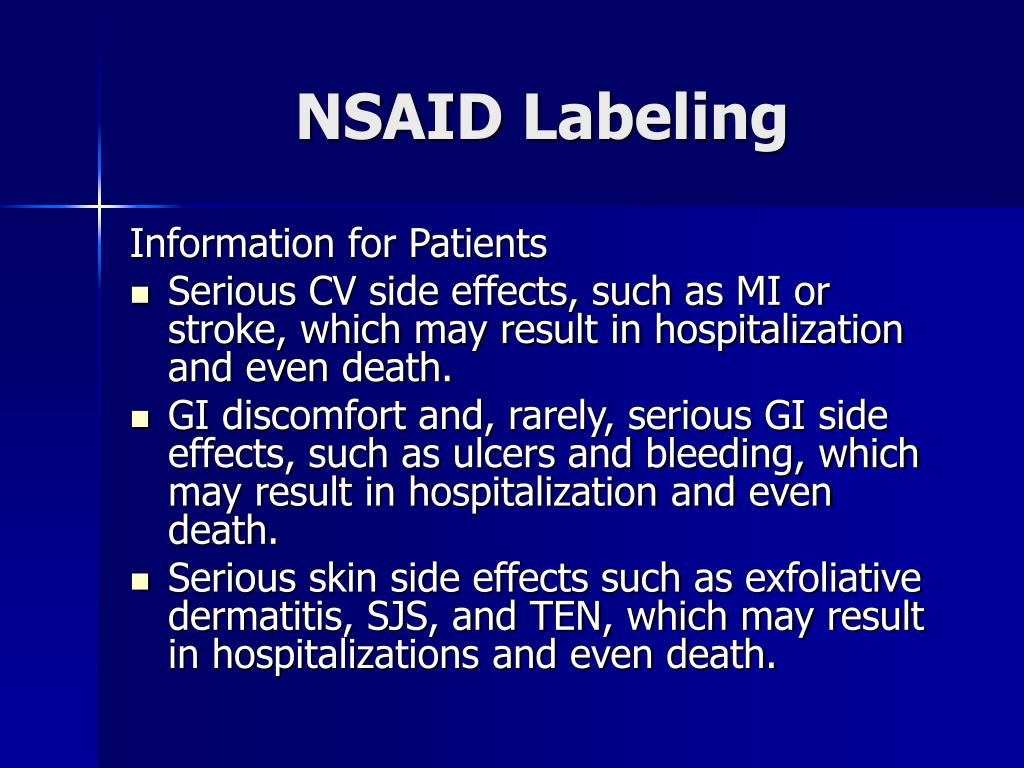 NSAID Labeling

Information for Patients

- Serious CV side effects, such as MI or stroke, which may result in hospitalization and even death.
- GI discomfort and, rarely, serious GI side effects, such as ulcers and bleeding, which may result in hospitalization and even death.
- Serious skin side effects such as exfoliative dermatitis, SJS, and TEN, which may result in hospitalizations and even death.